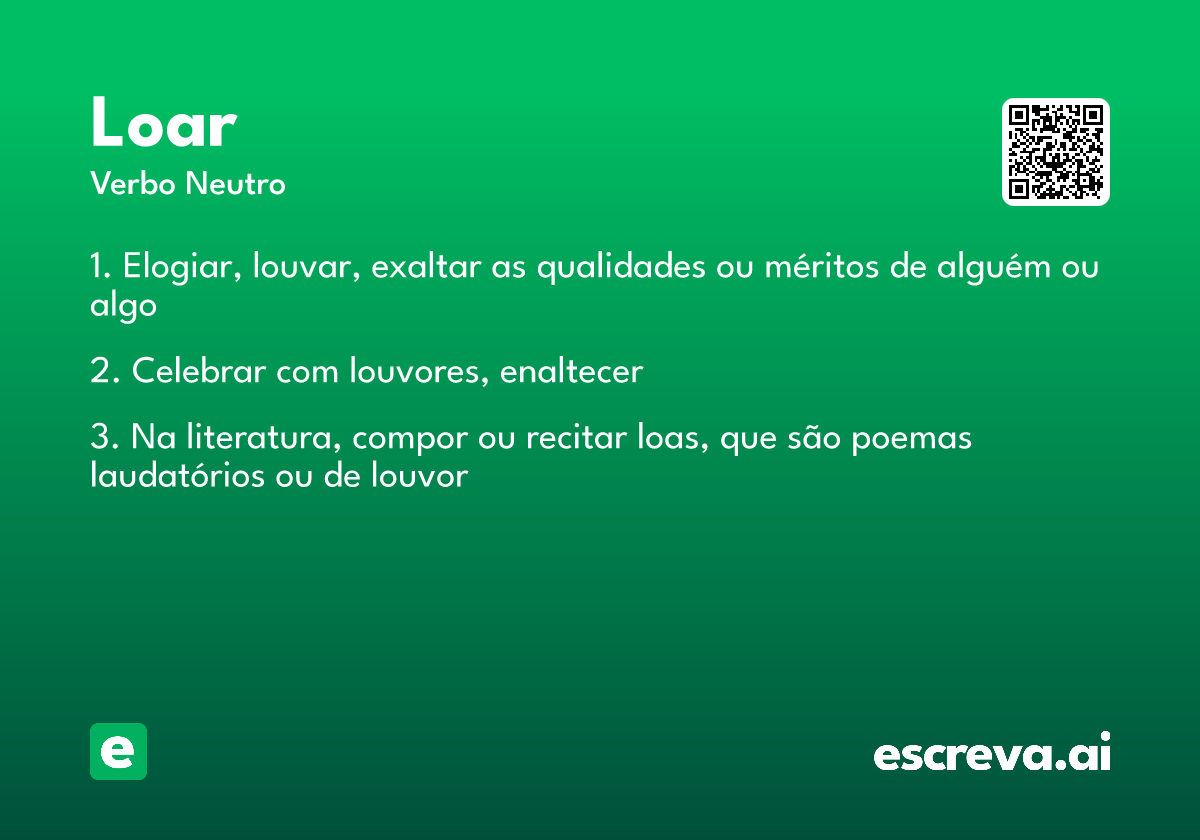 Loar
Verbo Neutro

1. Elogiar, louvar, exaltar as qualidades ou méritos de alguém ou algo

2. Celebrar com louvores, enaltecer

3. Na literatura, compor ou recitar loas, que são poemas laudatórios ou de louvor

e

escreva.ai